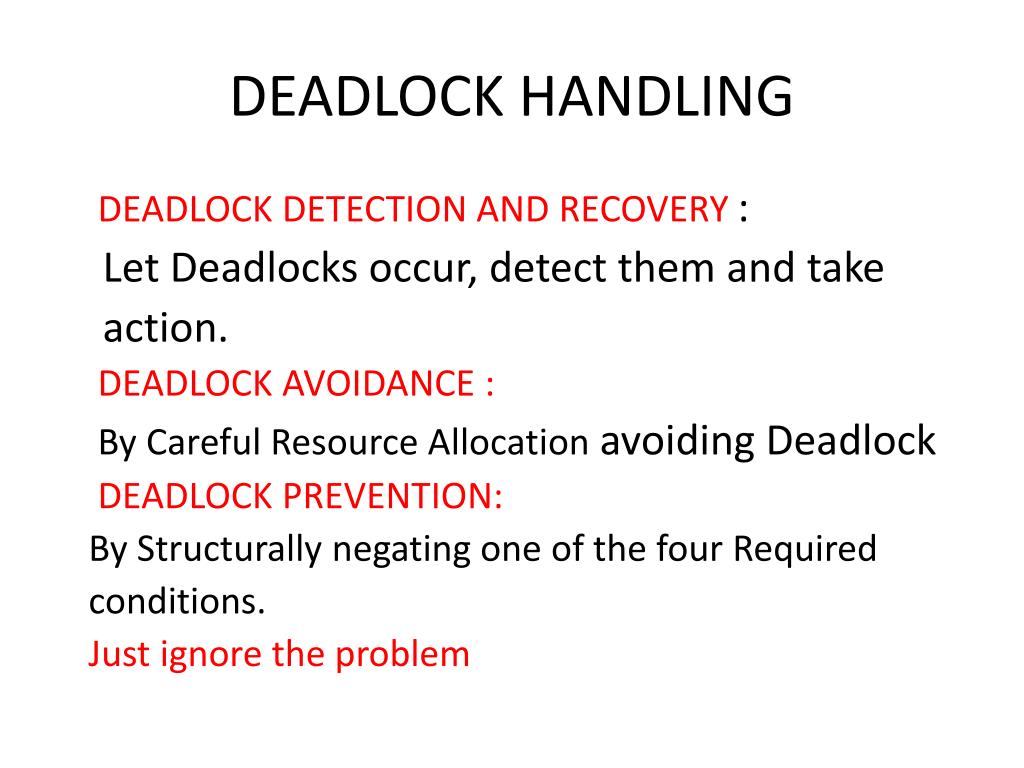 DEADLOCK HANDLING

DEADLOCK DETECTION AND RECOVERY :
Let Deadlocks occur, detect them and take action.

DEADLOCK AVOIDANCE :
By Careful Resource Allocation avoiding Deadlock

DEADLOCK PREVENTION:
By Structurally negating one of the four Required conditions.

Just ignore the problem